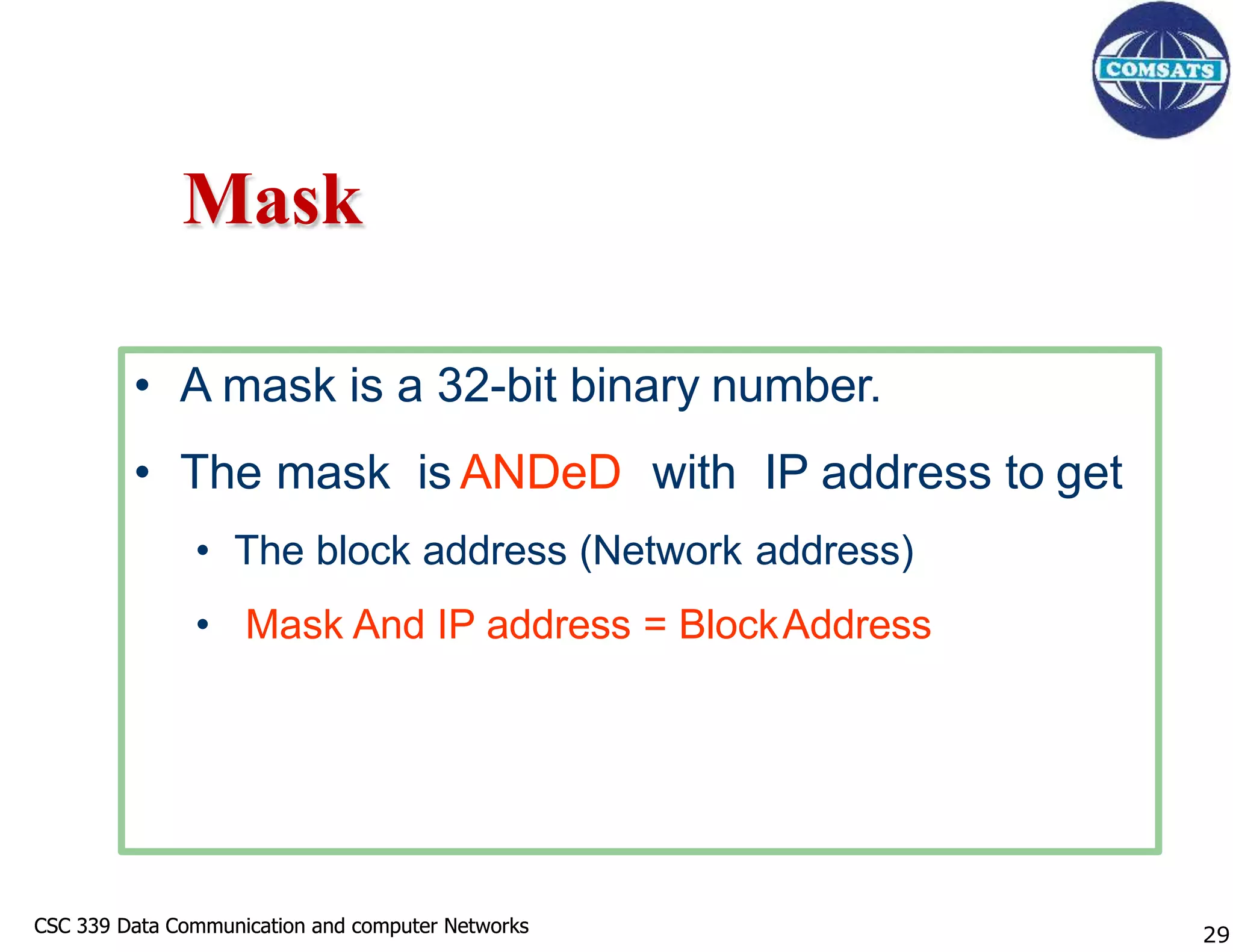 COMSATS

Mask

• A mask is a 32-bit binary number.

• The mask is ANDeD with IP address to get

• The block address (Network address)

• Mask And IP address = Block Address

CSC 339 Data Communication and computer Networks

29